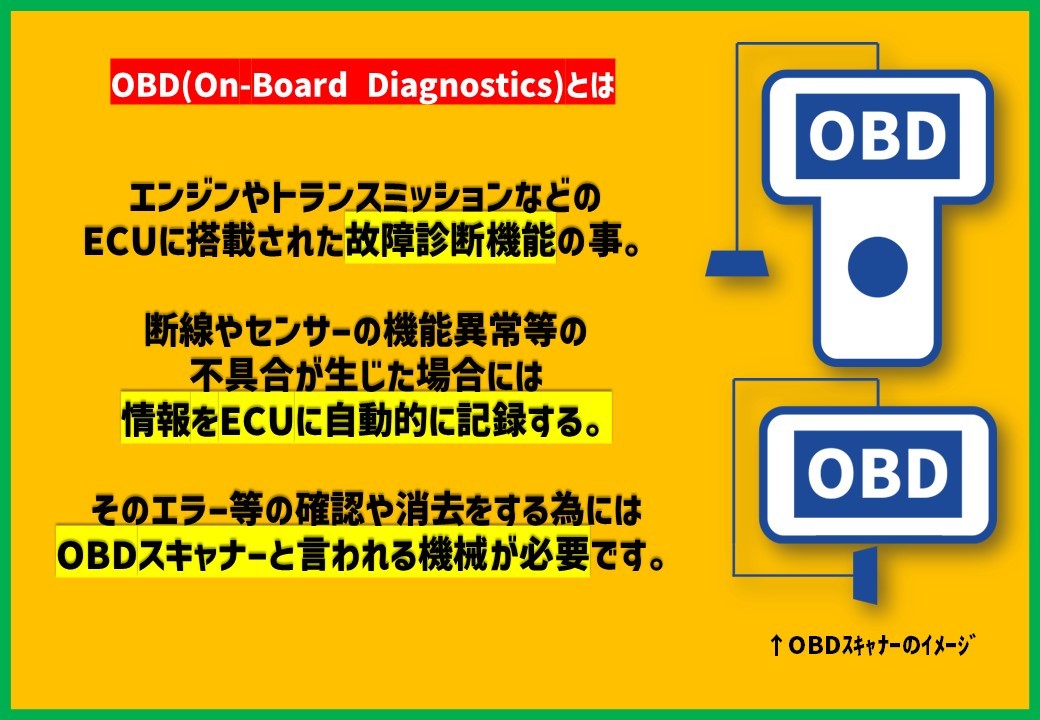 OBD(On-Board Diagnostics)とは

エンジンやトランスミッションなどの
ECUに搭載された故障診断機能の事。

断線やセンサーの機能異常等の
不具合が生じた場合には
情報をECUに自動的に記録する。

そのエラー等の確認や消去をする為には
OBDスキャナーと言われる機械が必要です。

OBD

OBD

↑OBDｽｷｬﾅｰのｲﾒｰｼﾞ